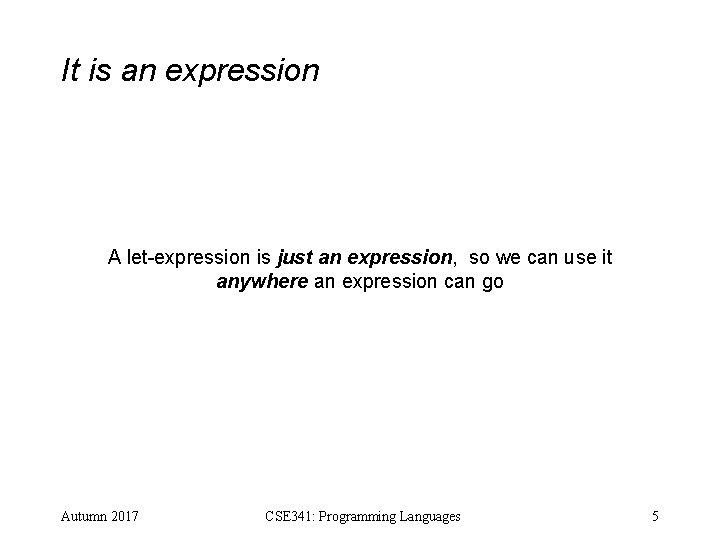 It is an expression

A let-expression is just an expression, so we can use it anywhere an expression can go

Autumn 2017

CSE341: Programming Languages

5